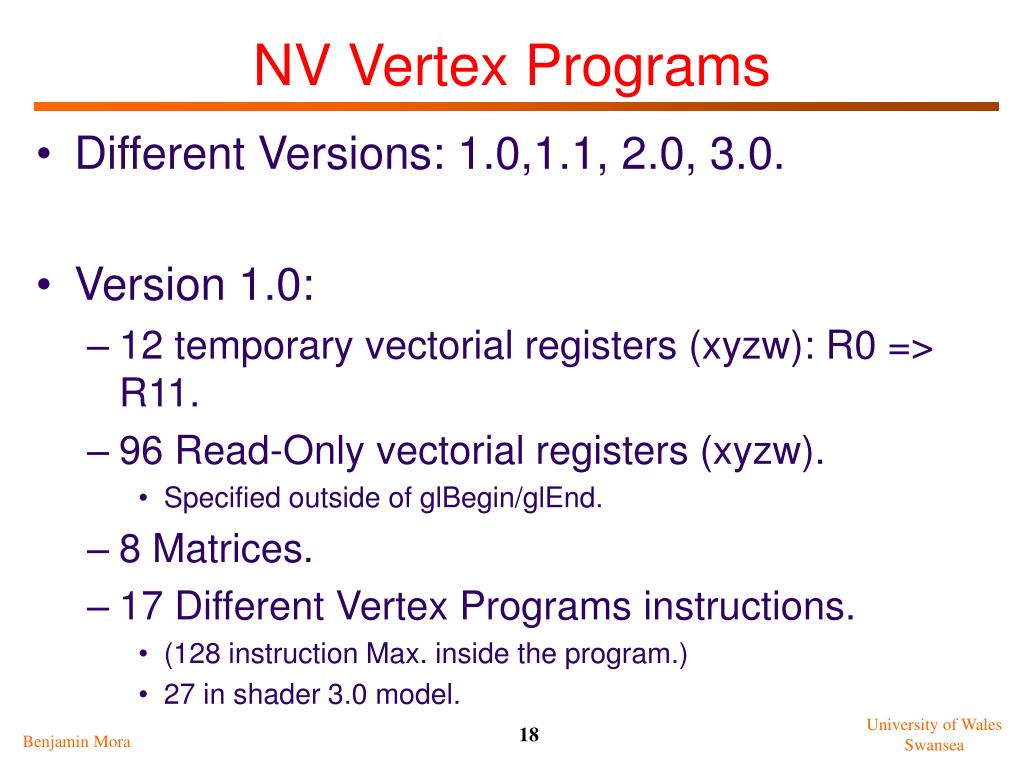 NV Vertex Programs

• Different Versions: 1.0,1.1, 2.0, 3.0.

• Version 1.0:
– 12 temporary vectorial registers (xyzw): R0 => R11.
– 96 Read-Only vectorial registers (xyzw).
• Specified outside of glBegin/glEnd.
– 8 Matrices.
– 17 Different Vertex Programs instructions.
• (128 instruction Max. inside the program.)
• 27 in shader 3.0 model.

Benjamin Mora

18

University of Wales Swansea